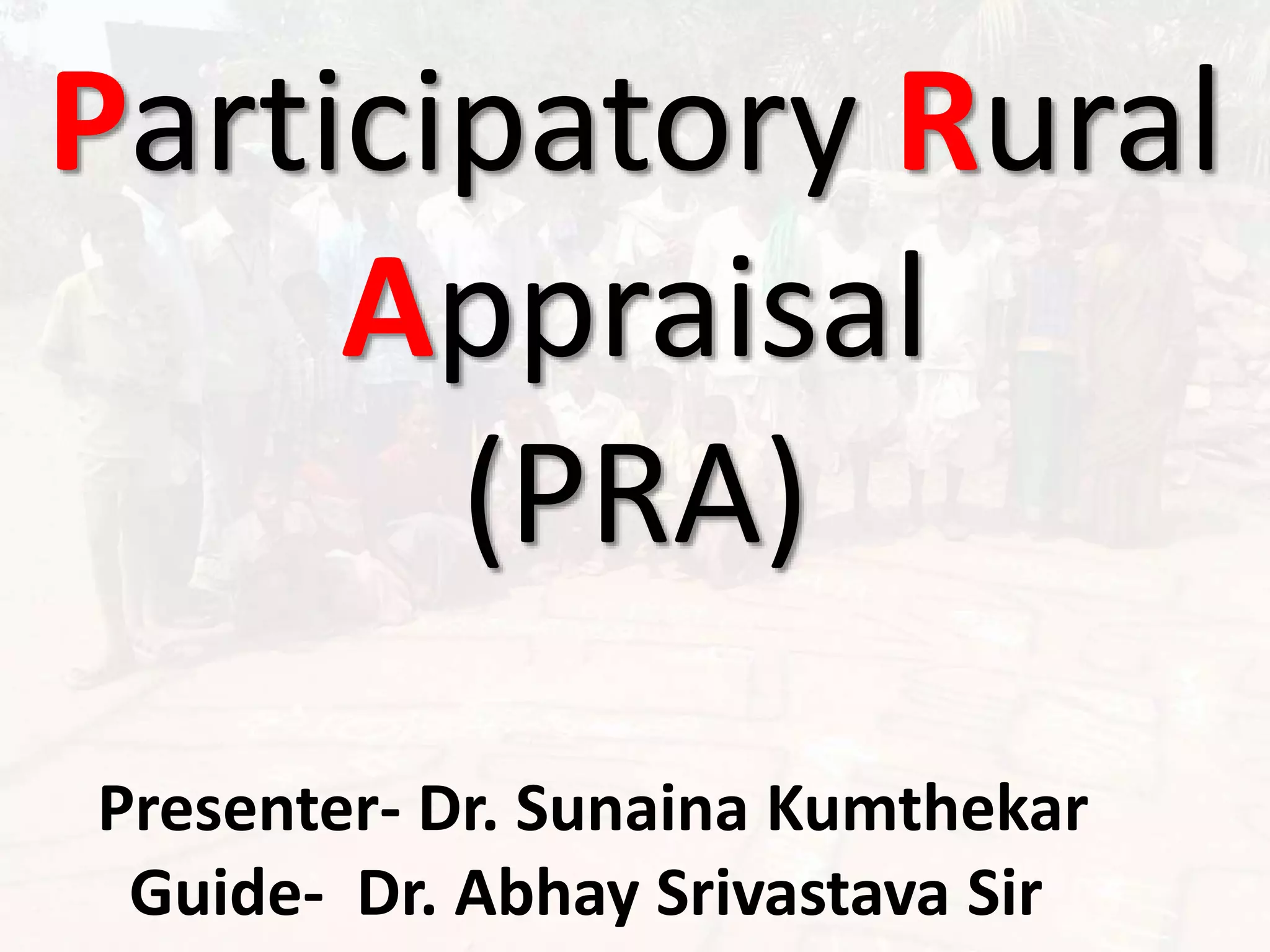 Participatory Rural Appraisal (PRA)

Presenter- Dr. Sunaina Kumthekar
Guide- Dr. Abhay Srivastava Sir